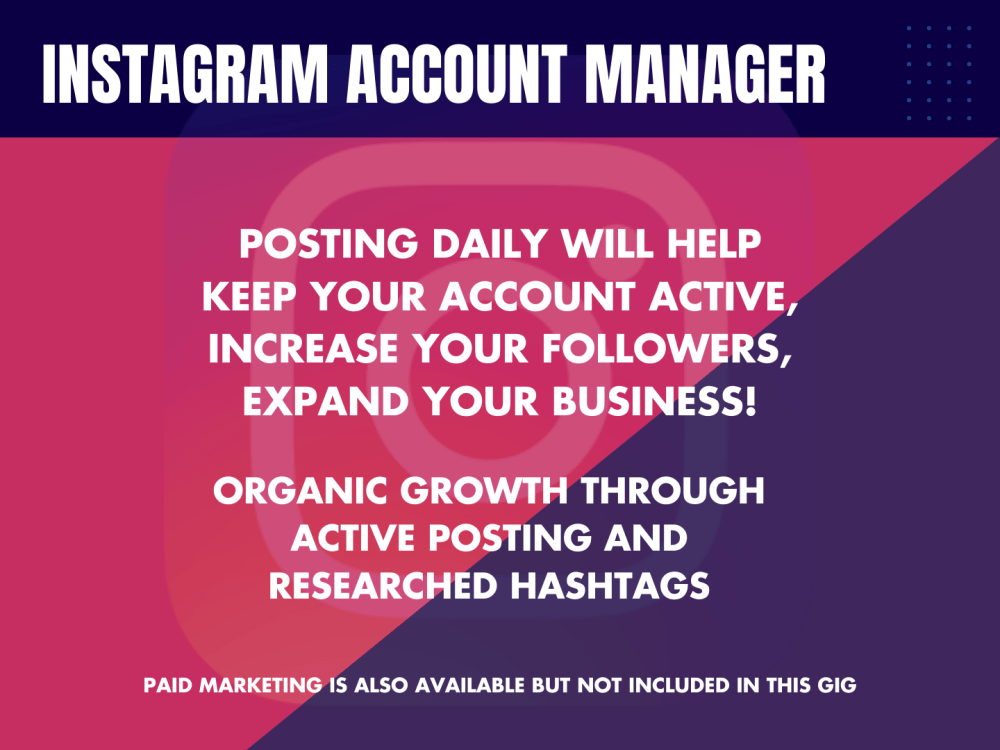 INSTAGRAM ACCOUNT MANAGER

POSTING DAILY WILL HELP KEEP YOUR ACCOUNT ACTIVE, INCREASE YOUR FOLLOWERS, EXPAND YOUR BUSINESS!

ORGANIC GROWTH THROUGH ACTIVE POSTING AND RESEARCHED HASHTAGS

PAID MARKETING IS ALSO AVAILABLE BUT NOT INCLUDED IN THIS GIG